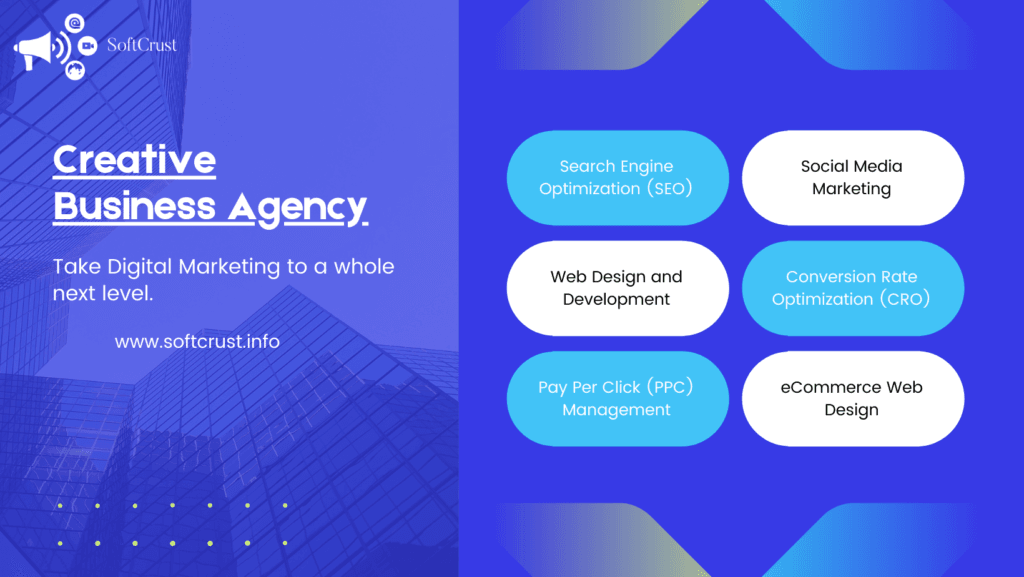 SoftCrust

Creative Business Agency

Take Digital Marketing to a whole next level.

www.softcrust.info

Search Engine Optimization (SEO)

Social Media Marketing

Web Design and Development

Conversion Rate Optimization (CRO)

Pay Per Click (PPC) Management

eCommerce Web Design